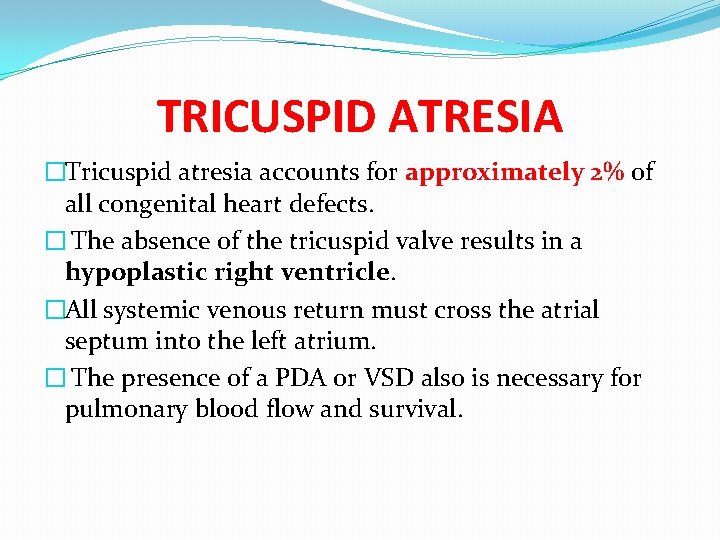 TRICUSPID ATRESIA

□Tricuspid atresia accounts for approximately 2% of all congenital heart defects.

□ The absence of the tricuspid valve results in a hypoplastic right ventricle.

□All systemic venous return must cross the atrial septum into the left atrium.

□ The presence of a PDA or VSD also is necessary for pulmonary blood flow and survival.